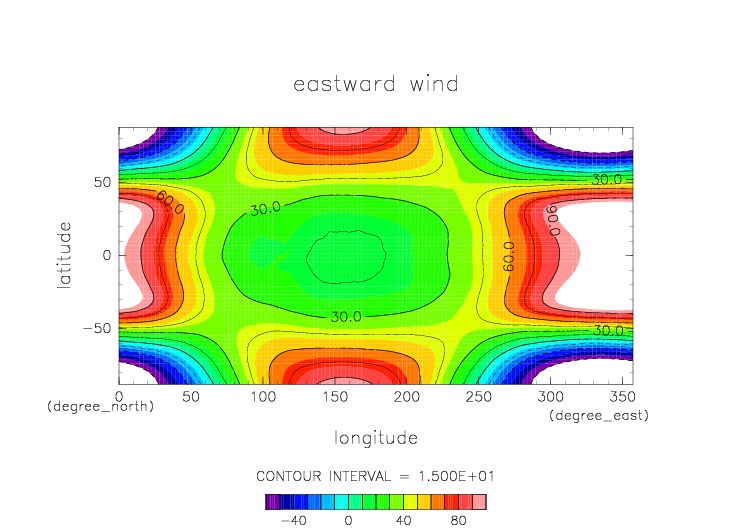 eastward wind

latitude

50

0

−50

60.0

30.0

30.0

90.0

60.0

30.0

30.0

0

50

100

150

200

250

300

350

(degree_north)

(degree_east)

longitude

CONTOUR INTERVAL = 1.500E+01

−40

0

40

80